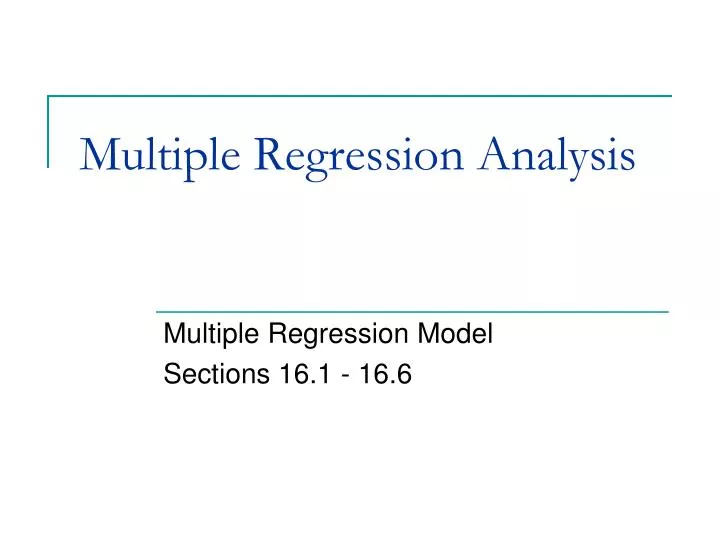 Multiple Regression Analysis

Multiple Regression Model
Sections 16.1 - 16.6